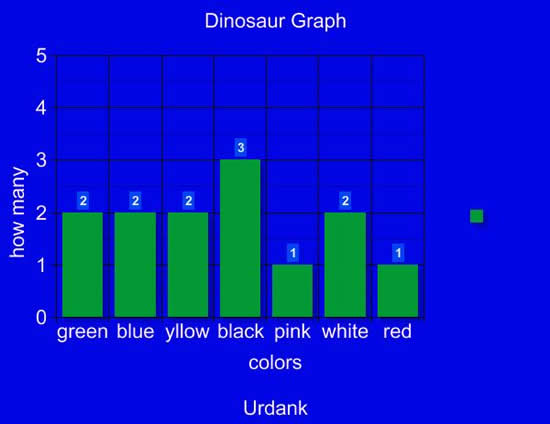 Dinosaur Graph

how many

5
4
3
2
1
0

2 2 2 3 1 2 1

green blue yllow black pink white red

colors

Urdank